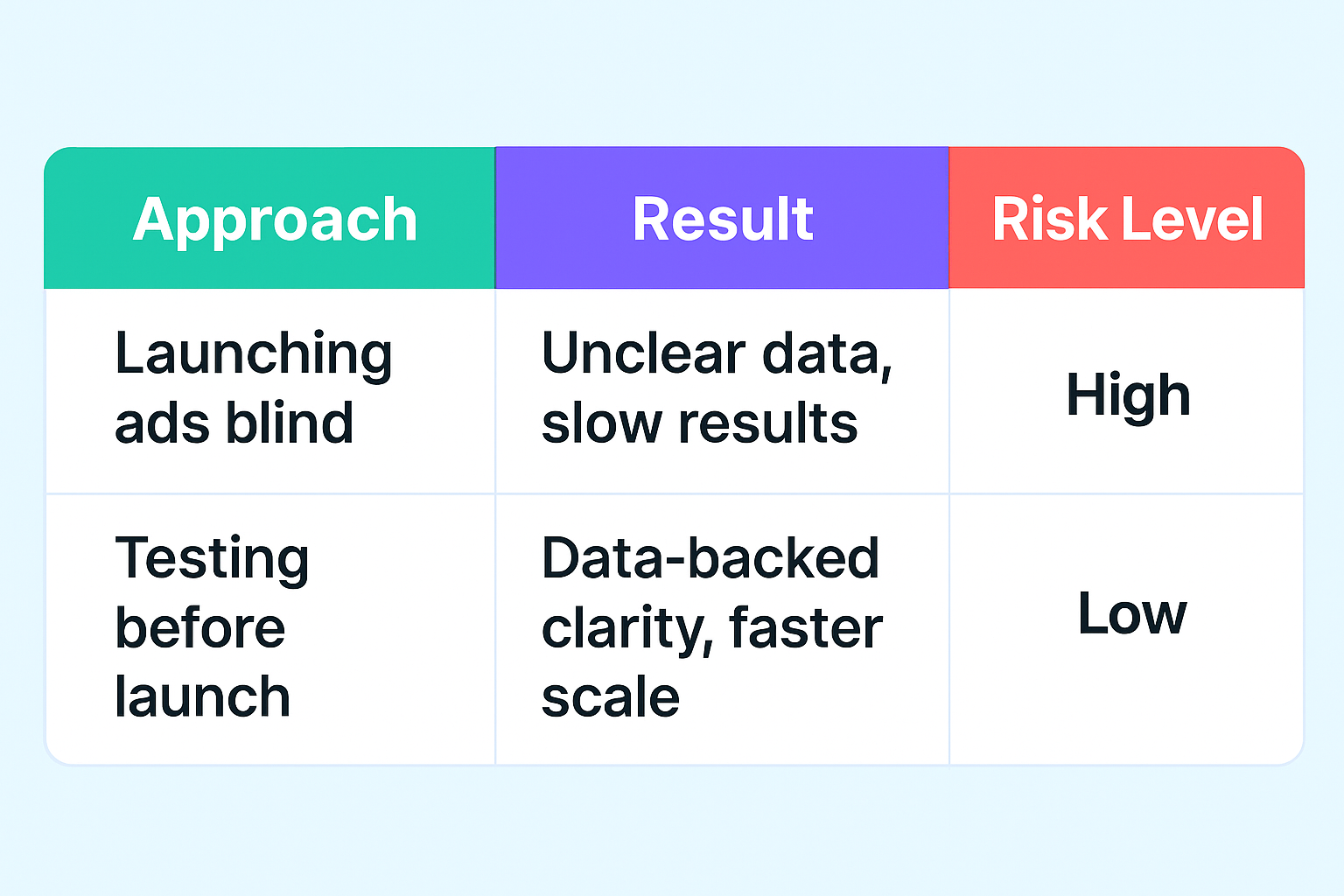 | Approach | Result | Risk Level |
|---|---|---|
| Launching ads blind | Unclear data, slow results | High |
| Testing before launch | Data-backed clarity, faster scale | Low |